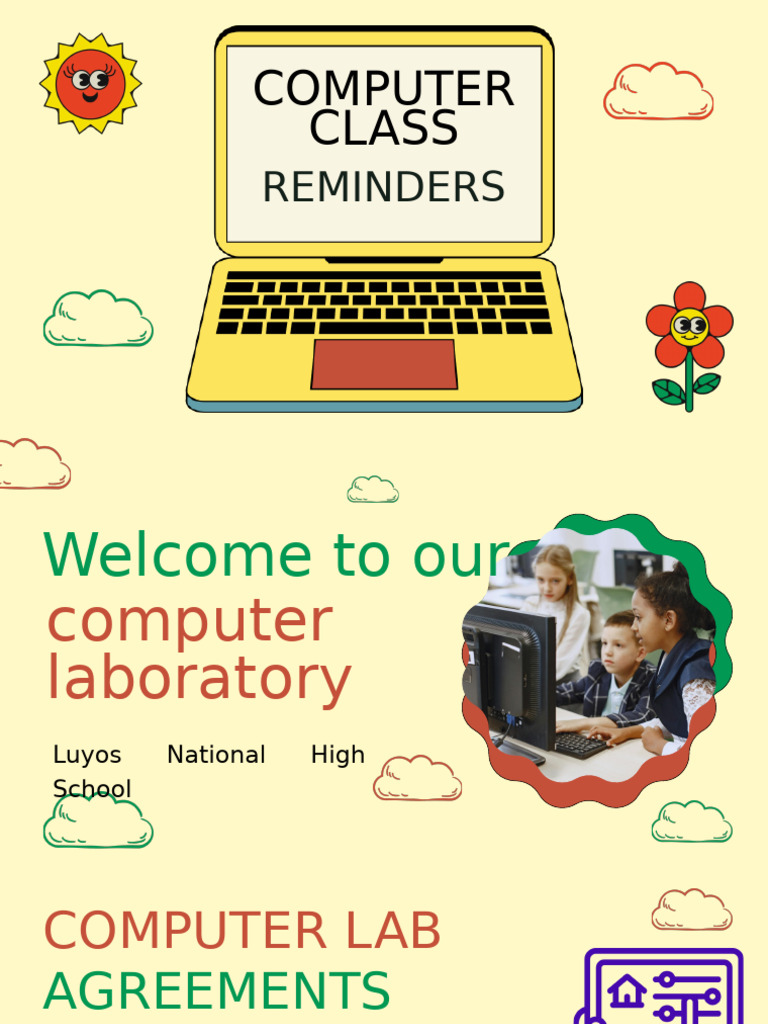 COMPUTER CLASS

REMINDERS

Welcome to our computer laboratory

Luyos National High School

COMPUTER LAB AGREEMENTS